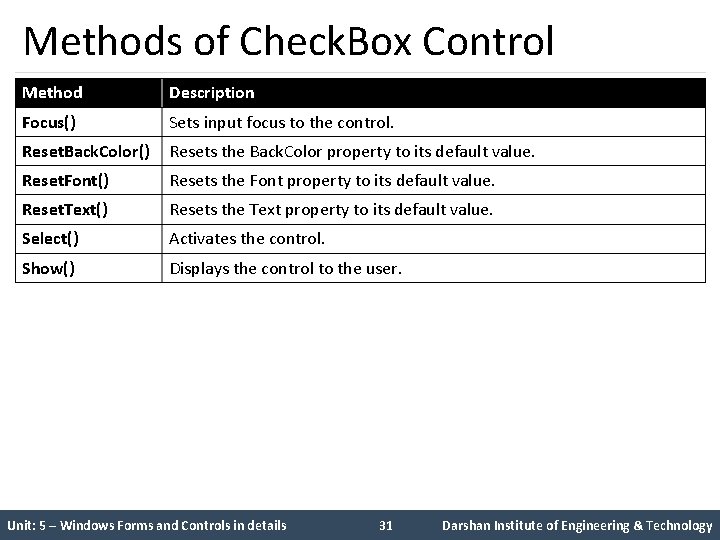 Methods of CheckBox Control

| Method | Description |
|---|---|
| Focus() | Sets input focus to the control. |
| ResetBackColor() | Resets the BackColor property to its default value. |
| ResetFont() | Resets the Font property to its default value. |
| ResetText() | Resets the Text property to its default value. |
| Select() | Activates the control. |
| Show() | Displays the control to the user. |

Unit: 5 – Windows Forms and Controls in details 31 Darshan Institute of Engineering & Technology